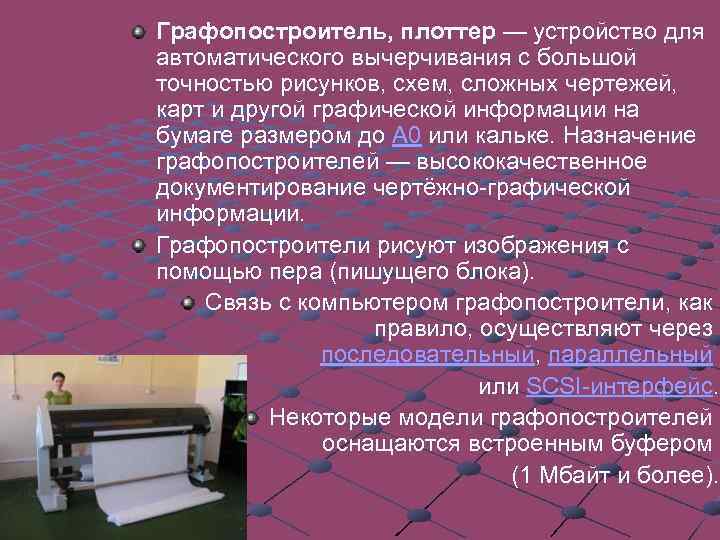 Графопостроитель, плоттер — устройство для автоматического вычерчивания с большой точностью рисунков, схем, сложных чертежей, карт и другой графической информации на бумаге размером до A0 или кальке. Назначение графопостроителей — высококачественное документирование чертёжно-графической информации.

Графопостроители рисуют изображения с помощью пера (пишущего блока).

Связь с компьютером графопостроители, как правило, осуществляют через последовательный, параллельный или SCSI-интерфейс.

Некоторые модели графопостроителей оснащаются встроенным буфером (1 Мбайт и более).